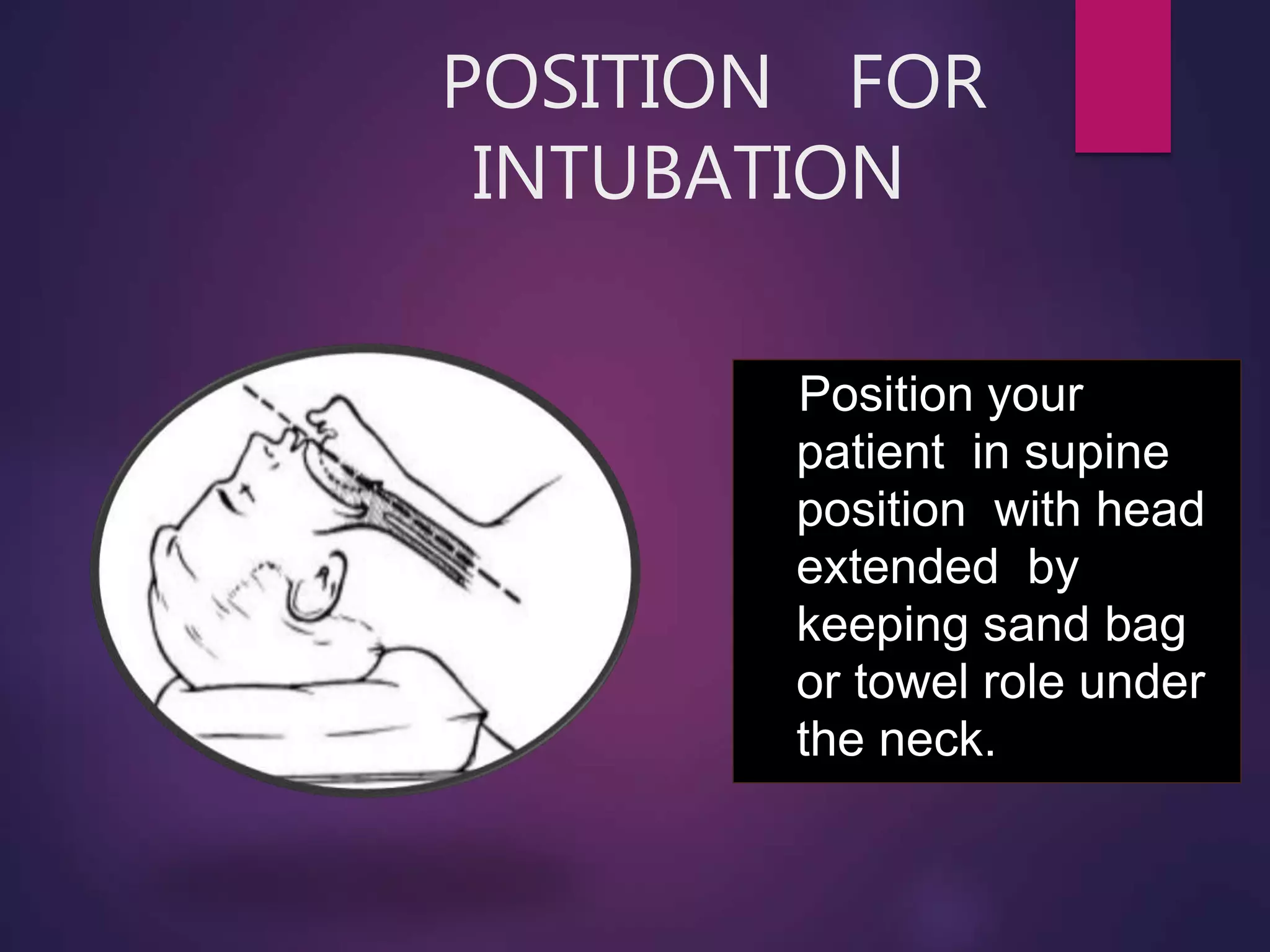 POSITION FOR INTUBATION

Position your patient in supine position with head extended by keeping sand bag or towel role under the neck.